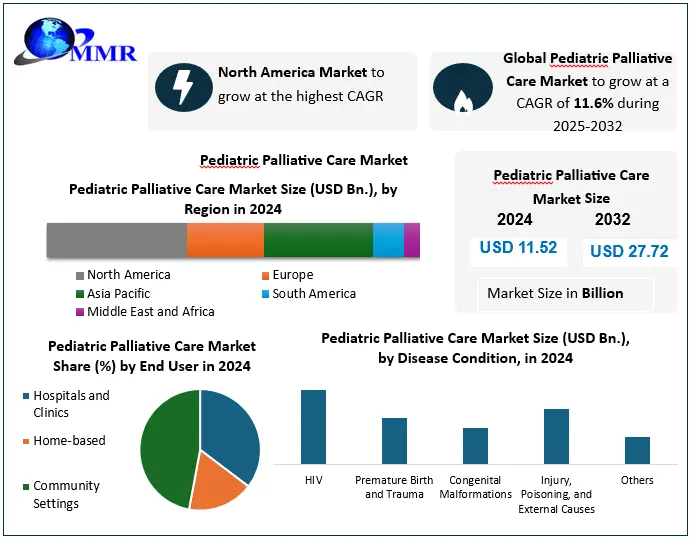 MMR

North America Market to grow at the highest CAGR

Global Pediatric Palliative Care Market to grow at a CAGR of 11.6% during 2025-2032

Pediatric Palliative Care Market

Pediatric Palliative Care Market Size (USD Bn.), by Region in 2024

North America
Europe
Asia Pacific
South America
Middle East and Africa

Pediatric Palliative Care Market Size

2024
2032
USD 11.52
USD 27.72

Market Size in Billion

Pediatric Palliative Care Market Share (%) by End User in 2024

Hospitals and Clinics
Home-based
Community Settings

Pediatric Palliative Care Market Size (USD Bn.), by Disease Condition, in 2024

HIV
Premature Birth and Trauma
Congenital Malformations
Injury, Poisoning, and External Causes
Others